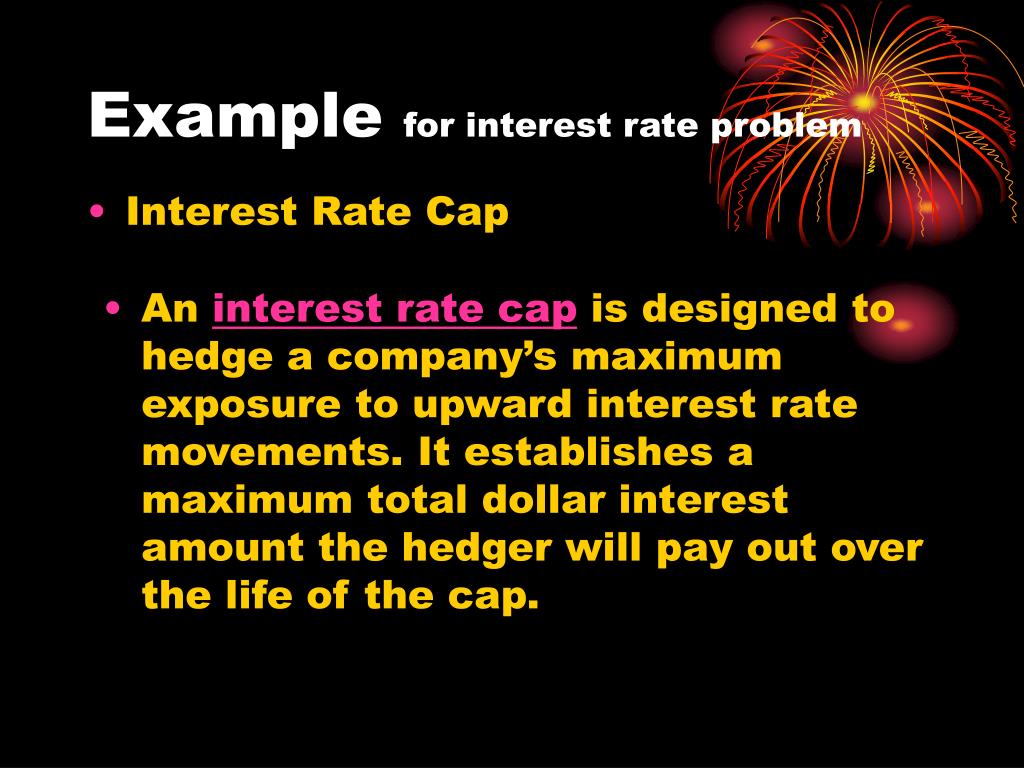 Example for interest rate problem

• Interest Rate Cap

• An interest rate cap is designed to hedge a company's maximum exposure to upward interest rate movements. It establishes a maximum total dollar interest amount the hedger will pay out over the life of the cap.